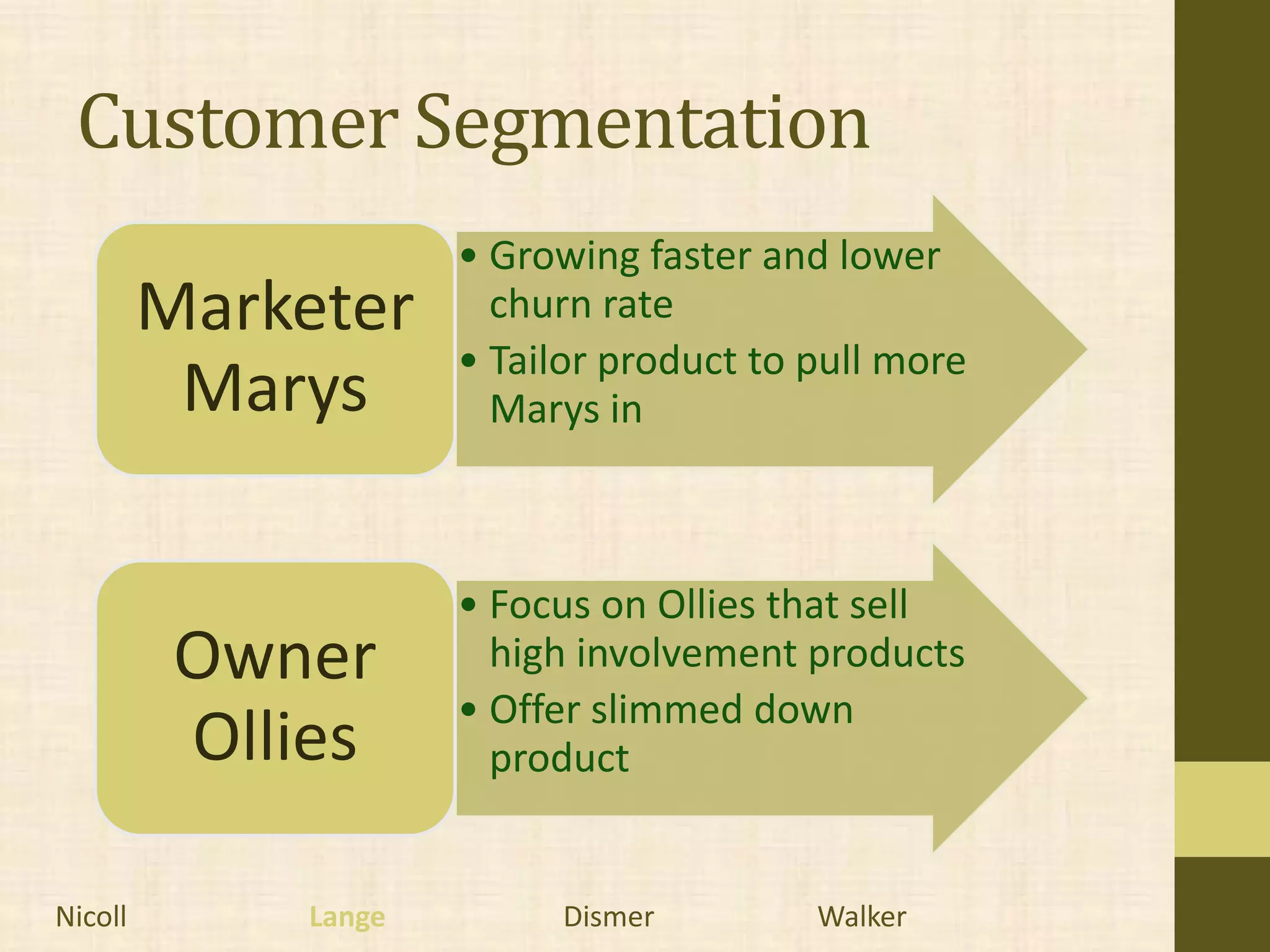 Customer Segmentation

Marketer Marys

• Growing faster and lower churn rate
• Tailor product to pull more Marys in

Owner Ollies

• Focus on Ollies that sell high involvement products
• Offer slimmed down product

Nicoll Lange Dismer Walker